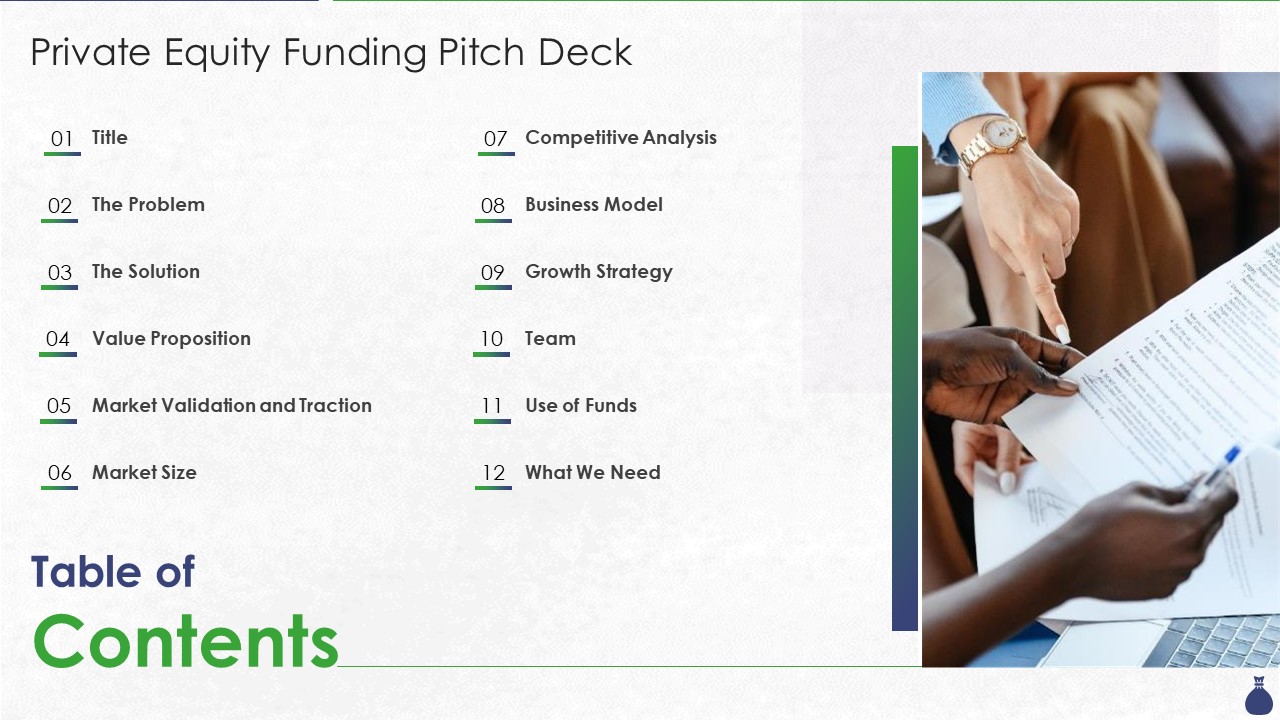 Private Equity Funding Pitch Deck

01 Title

02 The Problem

03 The Solution

04 Value Proposition

05 Market Validation and Traction

06 Market Size

07 Competitive Analysis

08 Business Model

09 Growth Strategy

10 Team

11 Use of Funds

12 What We Need

Table of
Contents